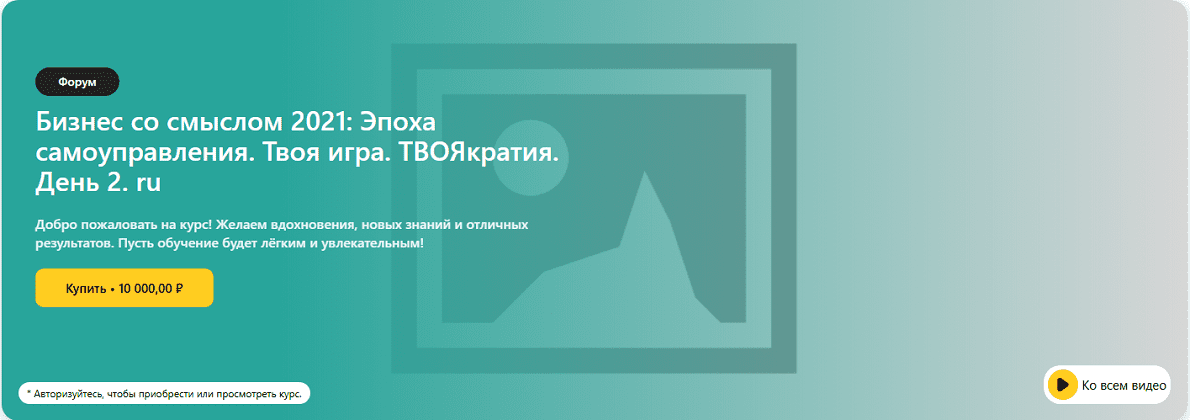 Форум

Бизнес со смыслом 2021: Эпоха самоуправления. Твоя игра. ТВОЯкратия. День 2. ru

Добро пожаловать на курс! Желаем вдохновения, новых знаний и отличных результатов. Пусть обучение будет лёгким и увлекательным!

Купить • 10 000,00 ₽

* Авторизуйтесь, чтобы приобрести или просмотреть курс.

Ко всем видео